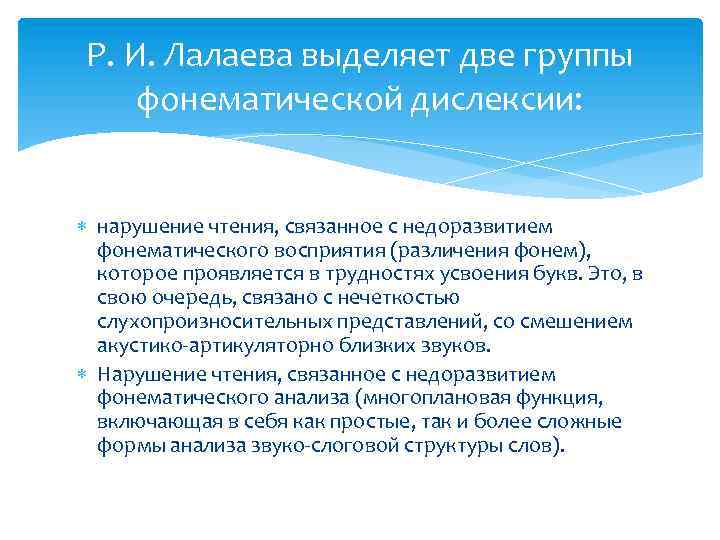 Р. И. Лалаева выделяет две группы фонематической дислексии:

* нарушение чтения, связанное с недоразвитием фонематического восприятия (различения фонем), которое проявляется в трудностях усвоения букв. Это, в свою очередь, связано с нечеткостью слухопроизносительных представлений, со смешением акустико-артикуляторно близких звуков.
* Нарушение чтения, связанное с недоразвитием фонематического анализа (многоплановая функция, включающая в себя как простые, так и более сложные формы анализа звуко-слоговой структуры слов).